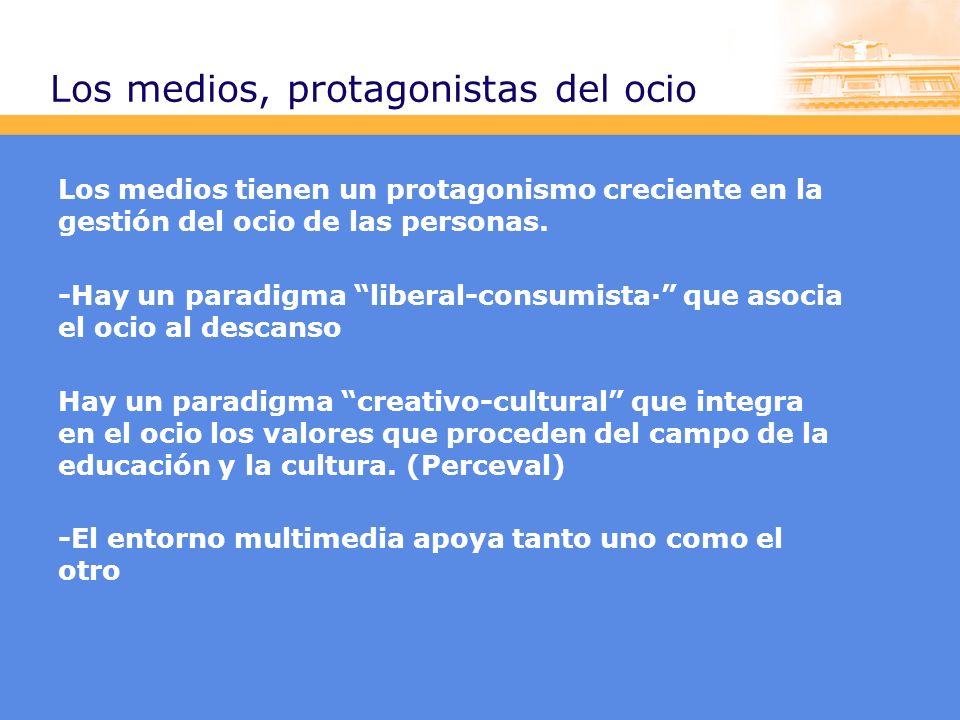 Los medios, protagonistas del ocio

Los medios tienen un protagonismo creciente en la gestión del ocio de las personas.

-Hay un paradigma “liberal-consumista·” que asocia el ocio al descanso

Hay un paradigma “creativo-cultural” que integra en el ocio los valores que proceden del campo de la educación y la cultura. (Perceval)

-El entorno multimedia apoya tanto uno como el otro